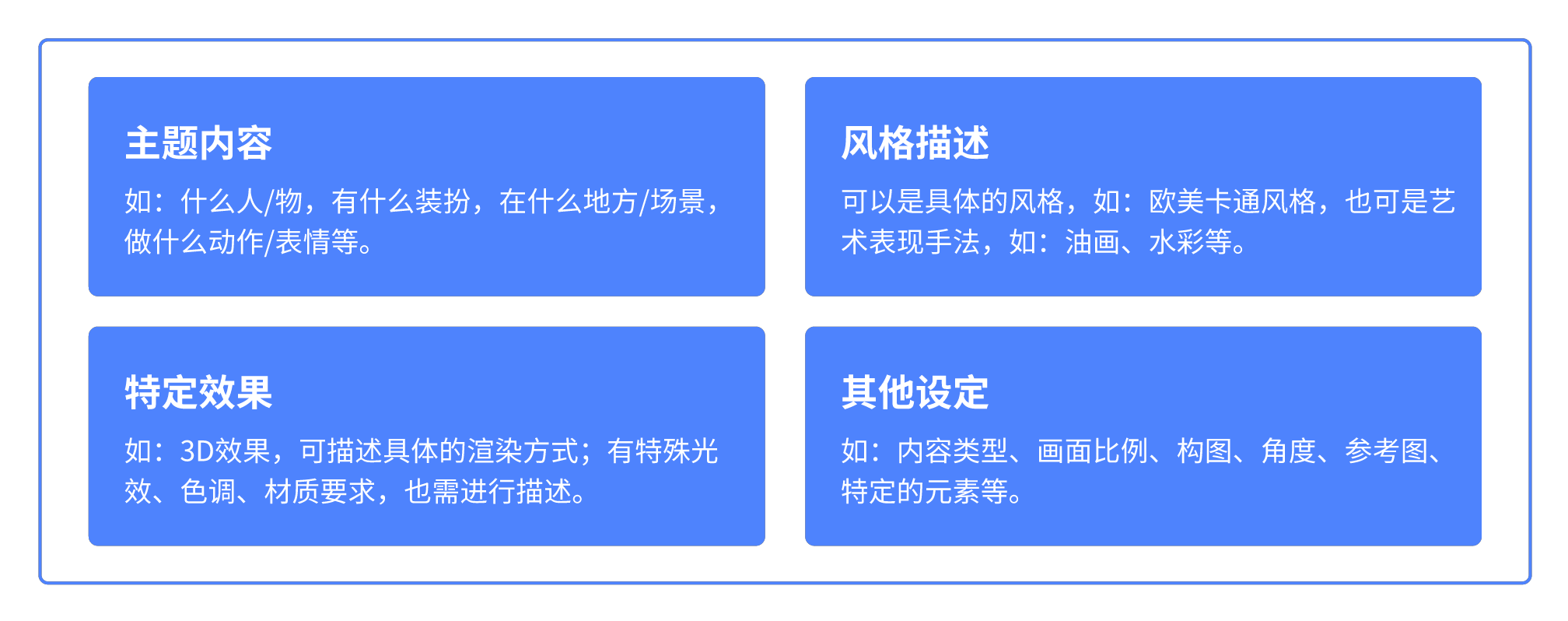 主题内容

如：什么人/物，有什么装扮，在什么地方/场景，做什么动作/表情等。

风格描述

可以是具体的风格，如：欧美卡通风格，也可是艺术表现手法，如：油画、水彩等。

特定效果

如：3D效果，可描述具体的渲染方式；有特殊光效、色调、材质要求，也需进行描述。

其他设定

如：内容类型、画面比例、构图、角度、参考图、特定的元素等。